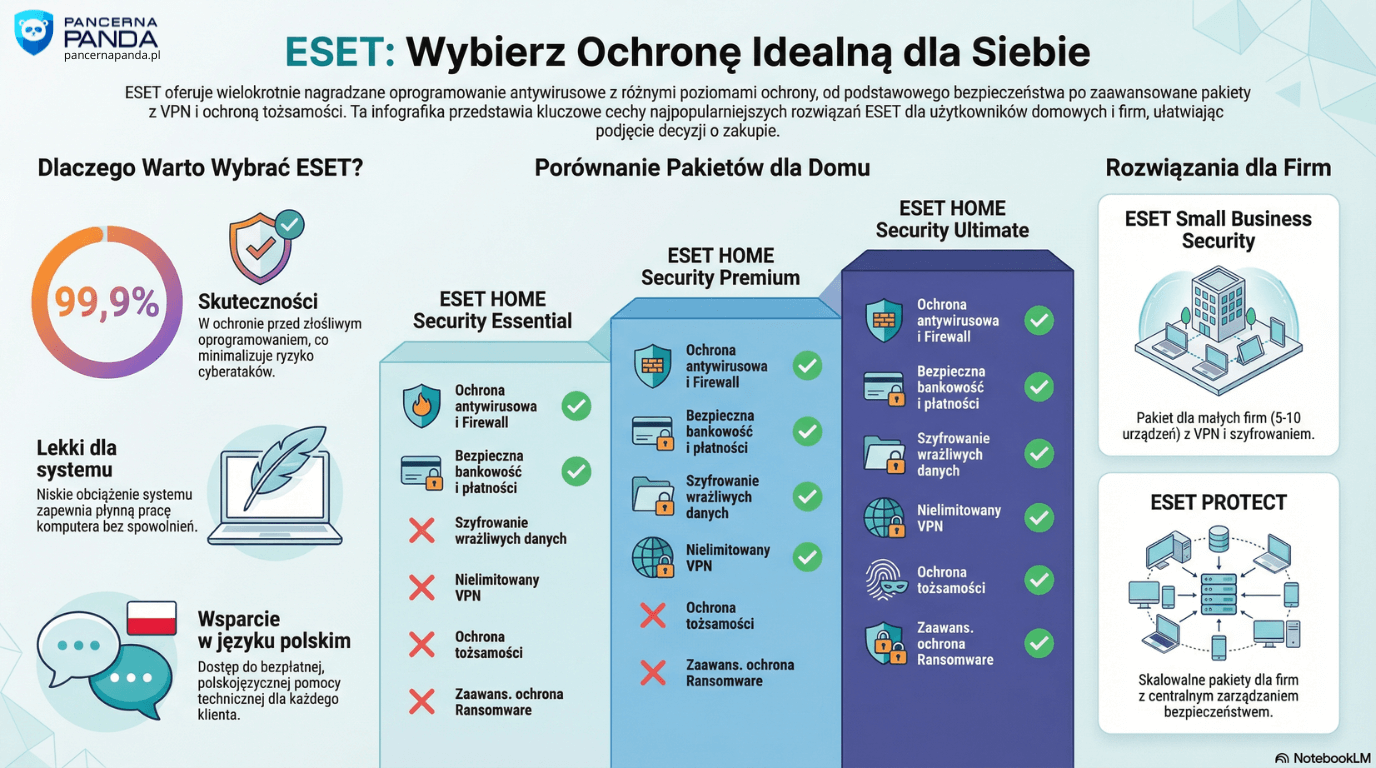 PANCERNA PANDA
pancernapanda.pl

ESET: Wybierz Ochronę Idealną dla Siebie

ESET oferuje wielokrotnie nagradzane oprogramowanie antywirusowe z różnymi poziomami ochrony, od podstawowego bezpieczeństwa po zaawansowane pakiety z VPN i ochroną tożsamości. Ta infografika przedstawia kluczowe cechy najpopularniejszych rozwiązań ESET dla użytkowników domowych i firm, ułatwiając podjęcie decyzji o zakupie.

Dlaczego Warto Wybrać ESET?

99,9%

Skuteczności
W ochronie przed złośliwym oprogramowaniem, co minimalizuje ryzyko cyberataków.

Lekki dla systemu
Niskie obciążenie systemu zapewnia płynną pracę komputera bez spowolnień.

Wsparcie w języku polskim
Dostęp do bezpłatnej, polskojęzycznej pomocy technicznej dla każdego klienta.

Porównanie Pakietów dla Domu

ESET HOME Security Essential
Ochrona antywirusowa i Firewall
Bezpieczna bankowość i płatności
Szyfrowanie wrażliwych danych
Nielimitowany VPN
Ochrona tożsamości
Zaawans. ochrona Ransomware

ESET HOME Security Premium
Ochrona antywirusowa i Firewall
Bezpieczna bankowość i płatności
Szyfrowanie wrażliwych danych
Nielimitowany VPN
Ochrona tożsamości
Zaawans. ochrona Ransomware

ESET HOME Security Ultimate
Ochrona antywirusowa i Firewall
Bezpieczna bankowość i płatności
Szyfrowanie wrażliwych danych
Nielimitowany VPN
Ochrona tożsamości
Zaawans. ochrona Ransomware

Rozwiązania dla Firm

ESET Small Business Security
Pakiet dla małych firm (5-10 urządzeń) z VPN i szyfrowaniem.

ESET PROTECT
Skalowalne pakiety dla firm z centralnym zarządzaniem bezpieczeństwem.

NotebookLM